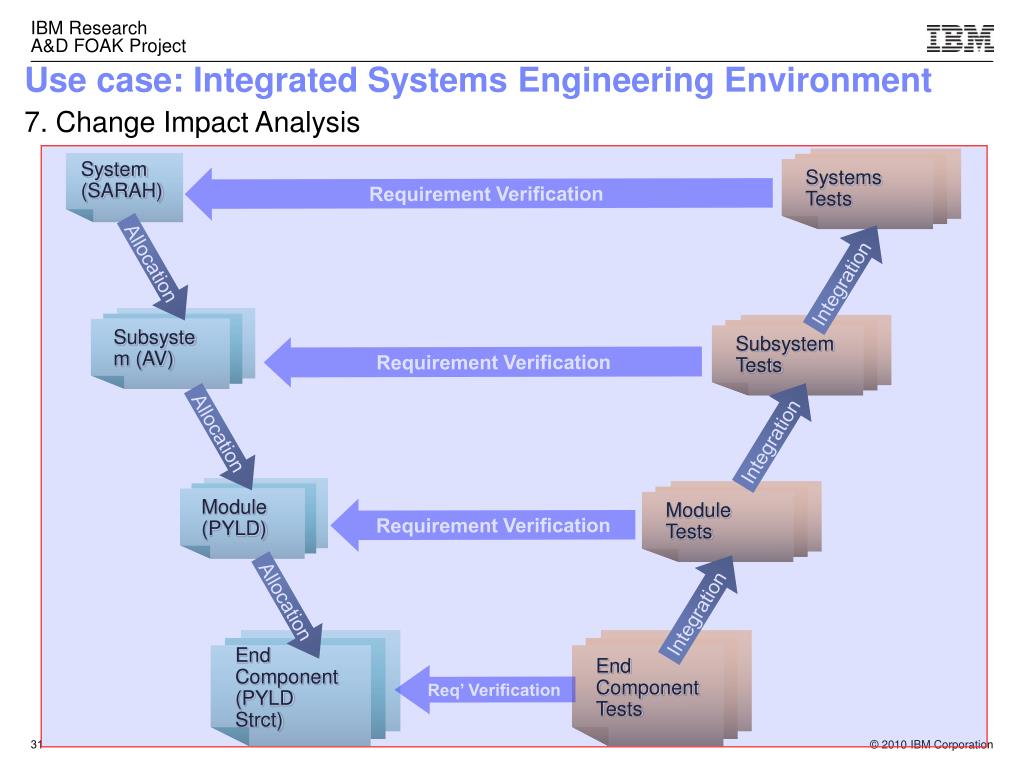 IBM Research
A&D FOAK Project

IBM

Use case: Integrated Systems Engineering Environment

7. Change Impact Analysis

System (SARAH)

Requirement Verification

Systems Tests

Allocation

Integration

Subsystem (AV)

Requirement Verification

Subsystem Tests

Allocation

Integration

Module (PYLD)

Requirement Verification

Module Tests

Allocation

Integration

End Component (PYLD Strct)

Req' Verification

End Component Tests

31

© 2010 IBM Corporation